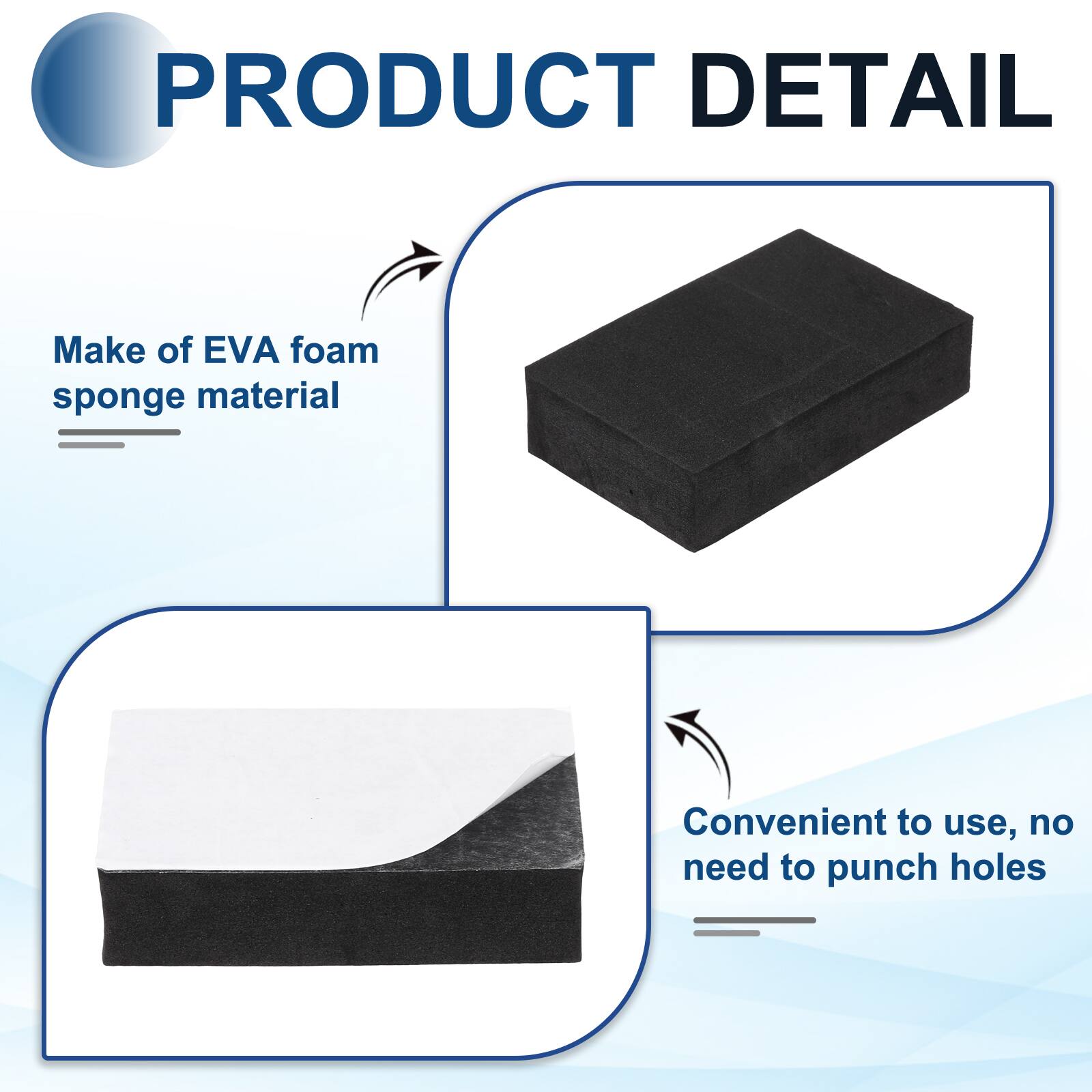 PRODUCT DETAIL

Make of EVA foam sponge material

Convenient to use, no need to punch holes